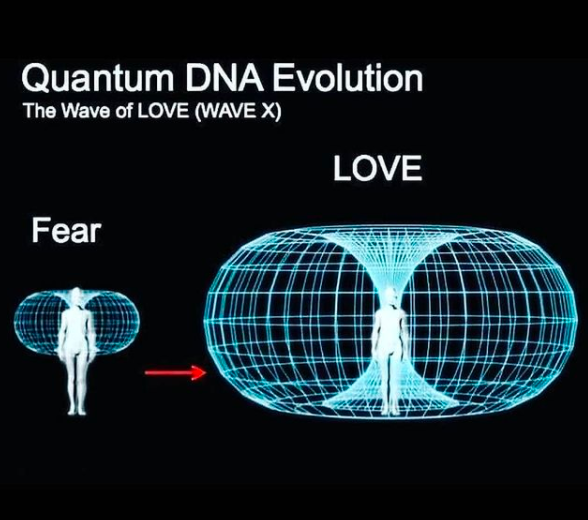 Quantum DNA Evolution
The Wave of LOVE (WAVE X)

LOVE

Fear